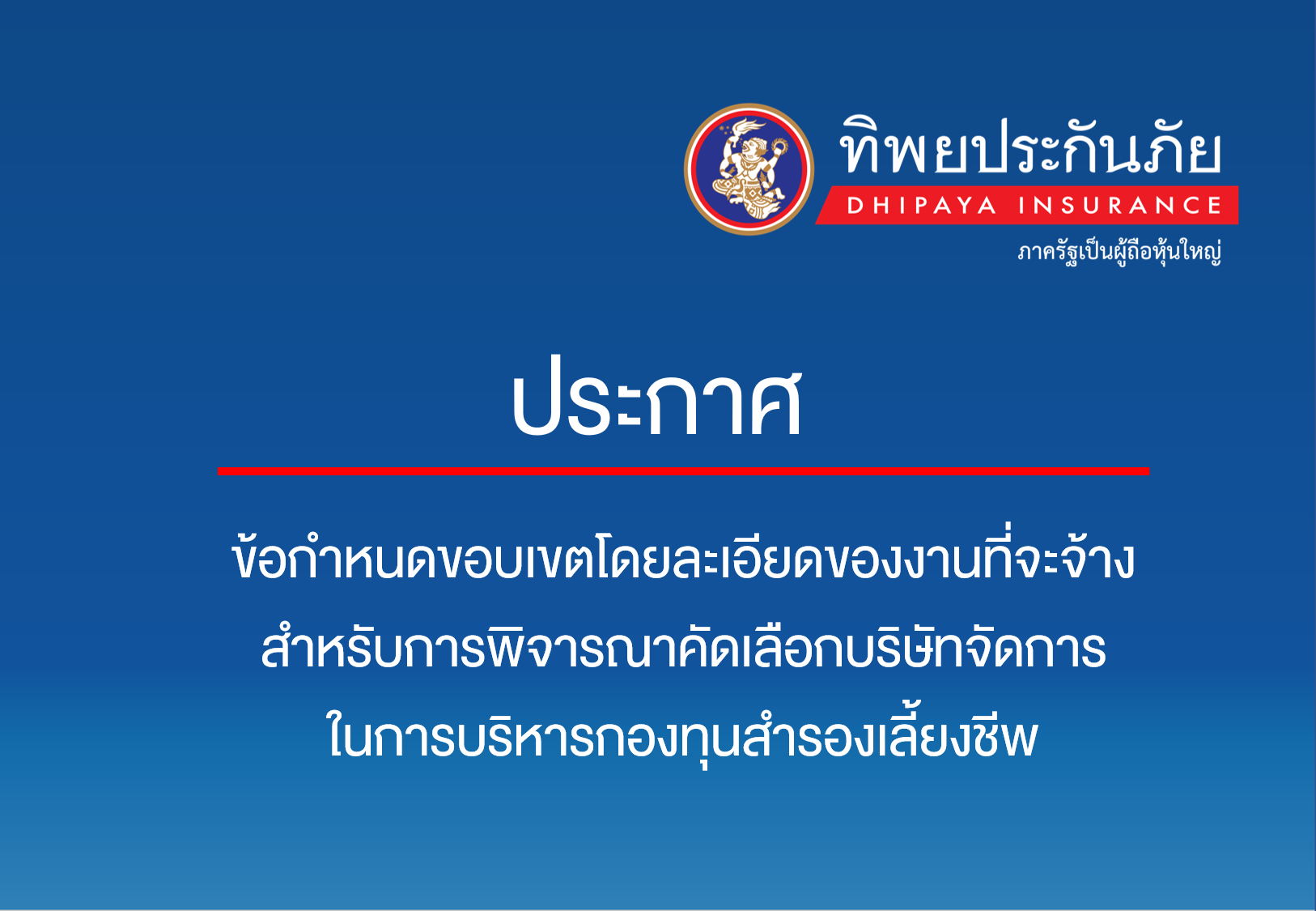 ทิพยประกันภัย
DHIPAYA INSURANCE
ภาครัฐเป็นผู้ถือหุ้นใหญ่

ประกาศ

ข้อกำหนดขอบเขตโดยละเอียดของงานที่จะจ้าง
สำหรับการพิจารณาคัดเลือกบริษัทจัดการ
ในการบริหารกองทุนสำรองเลี้ยงชีพ